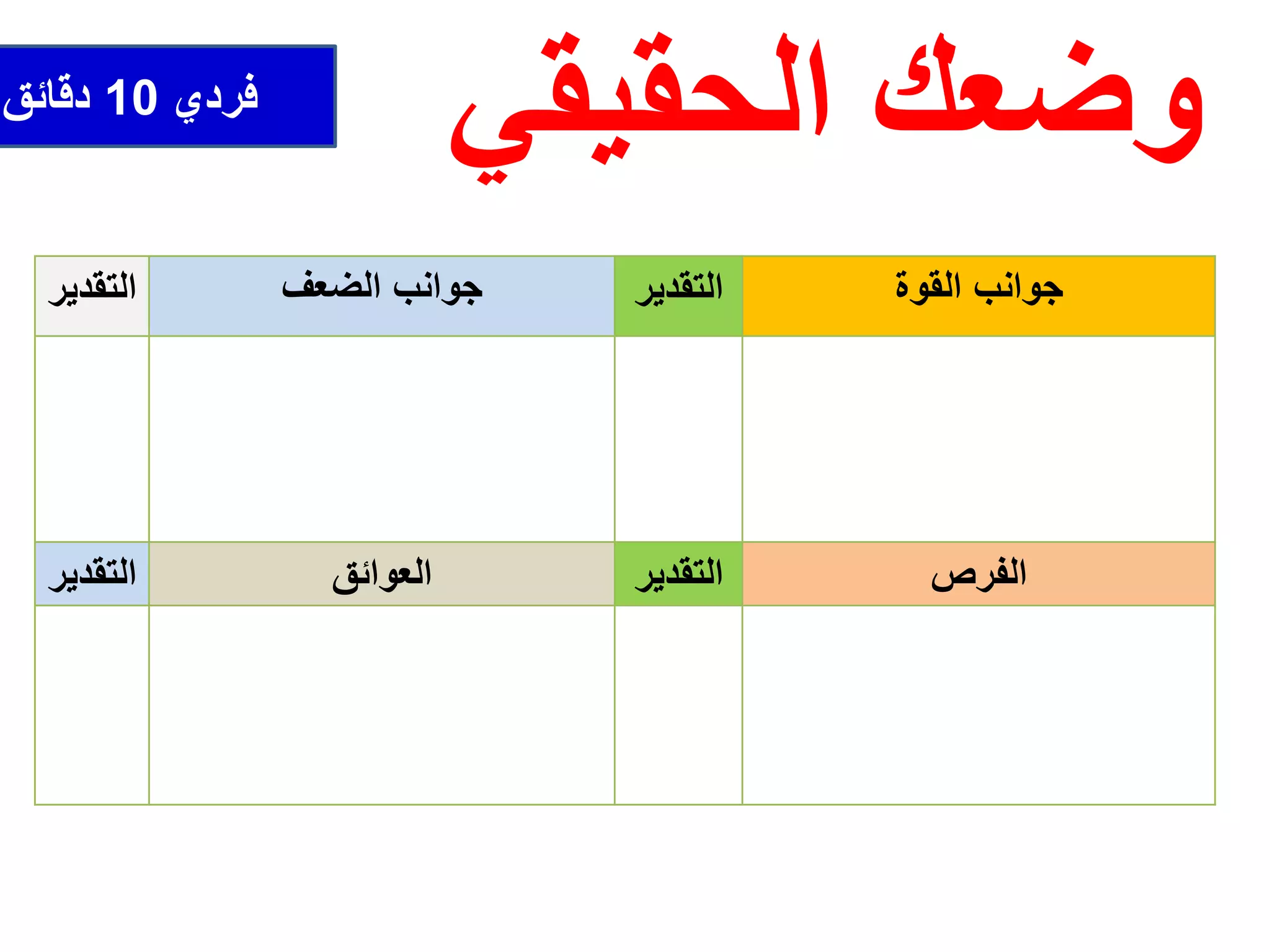 وضعك الحقيقي

فردي 10 دقائق

| جوانب القوة | التقدير | جوانب الضعف | التقدير |
|---|---|---|---|
| | | | |
| الفرص | التقدير | العوائق | التقدير |
| | | | |